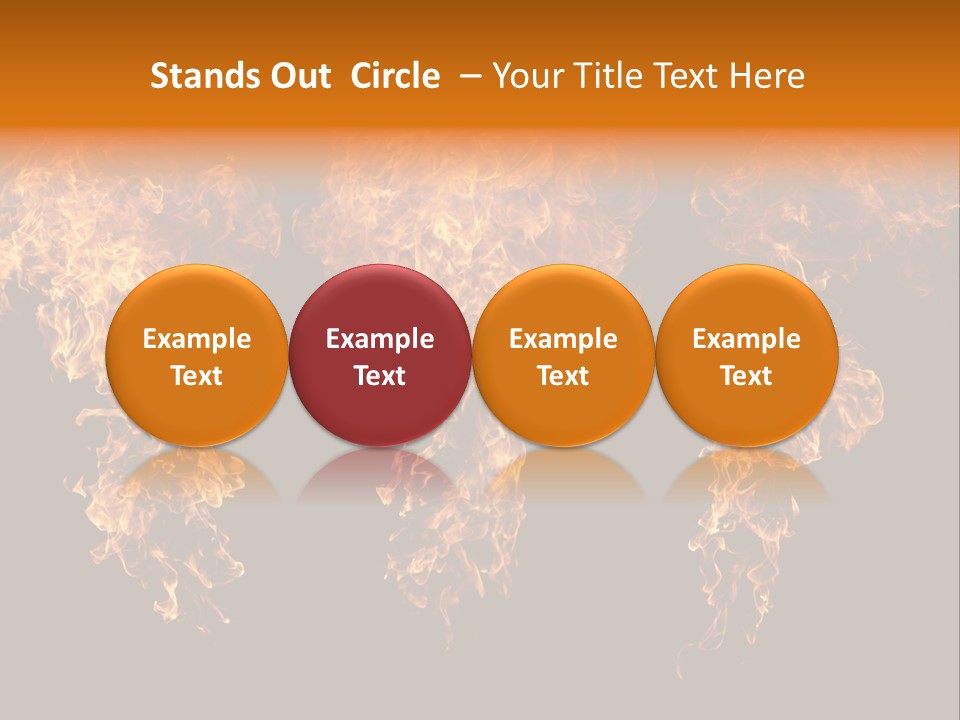 Stands Out Circle – Your Title Text Here

Example Text

Example Text

Example Text

Example Text